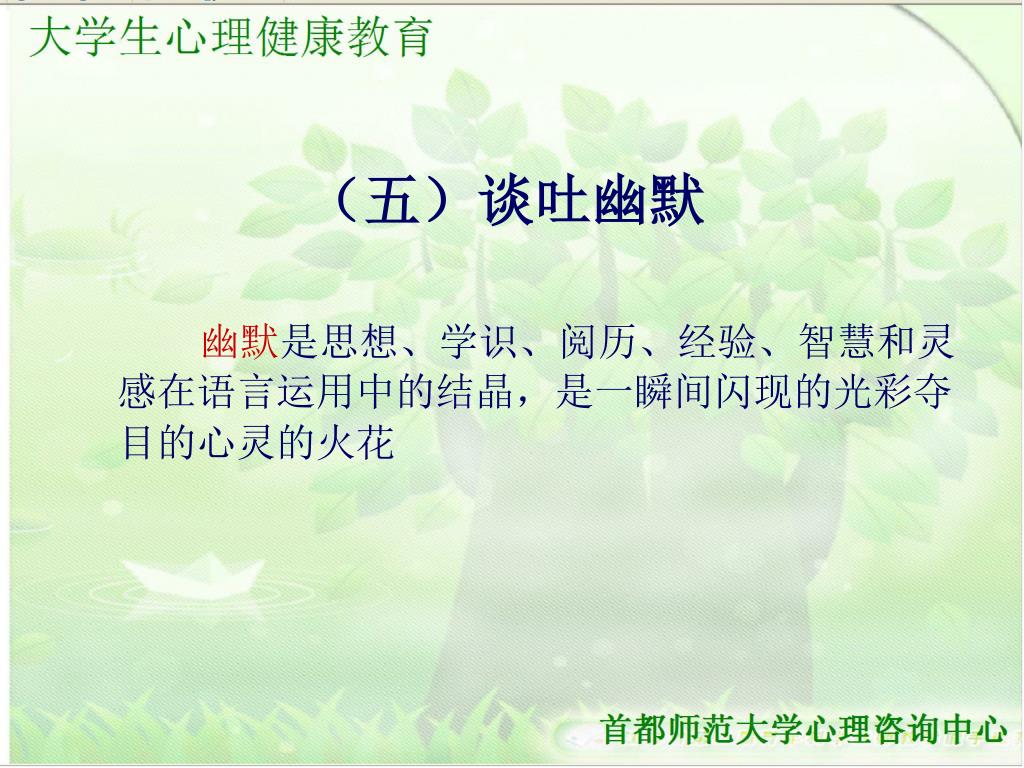 大学生心理健康教育

（五）谈吐幽默

幽默是思想、学识、阅历、经验、智慧和灵感在语言运用中的结晶，是一瞬间闪现的光彩夺目的心灵的火花

首都师范大学心理咨询中心